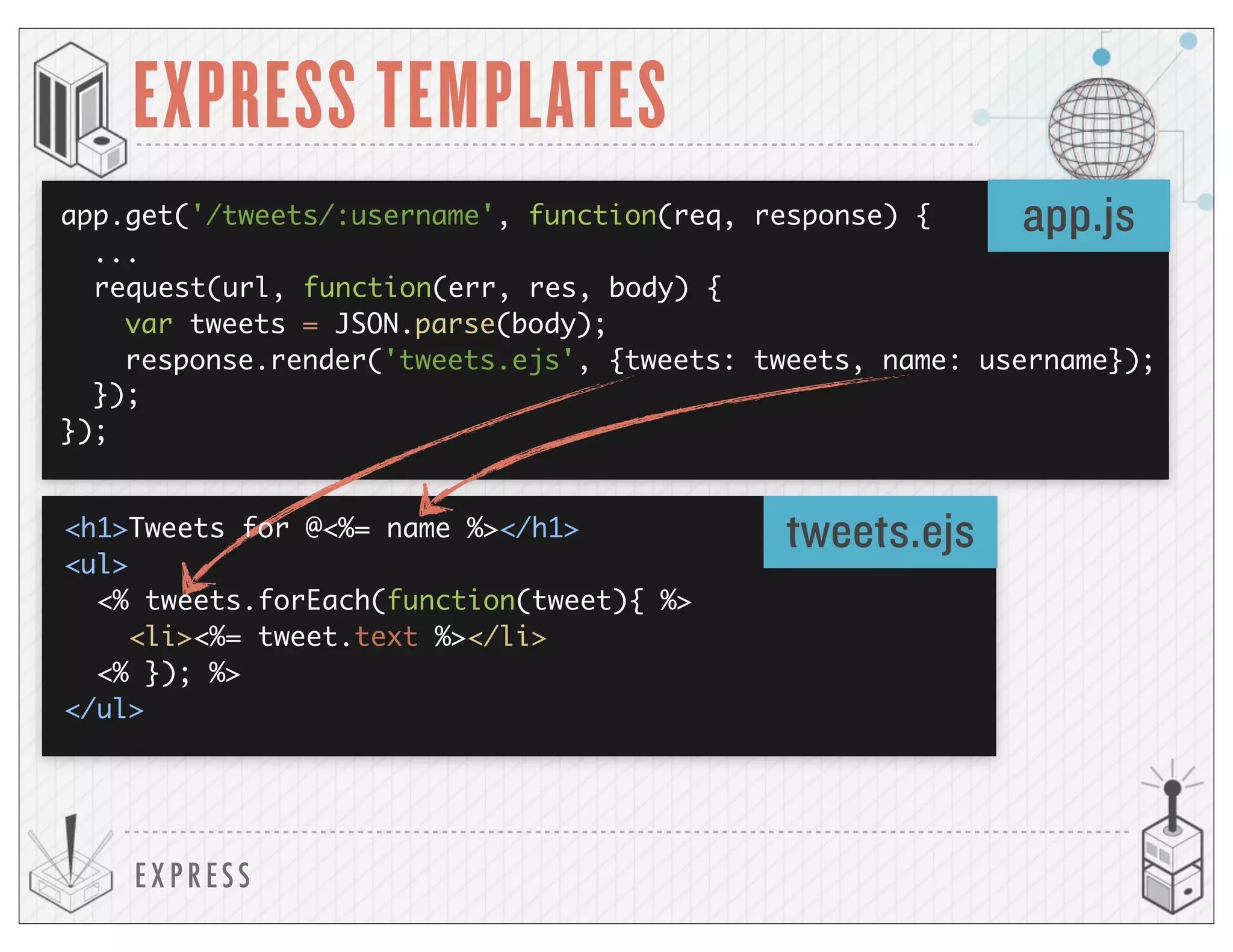 EXPRESS TEMPLATES

app.js

app.get('/tweets/:username', function(req, response) {
  ...
  request(url, function(err, res, body) {
    var tweets = JSON.parse(body);
    response.render('tweets.ejs', {tweets: tweets, name: username});
  });
});

tweets.ejs

<h1>Tweets for @<%= name %></h1>
<ul>
  <% tweets.forEach(function(tweet){ %>
    <li><%= tweet.text %></li>
  <% }); %>
</ul>

EXPRESS